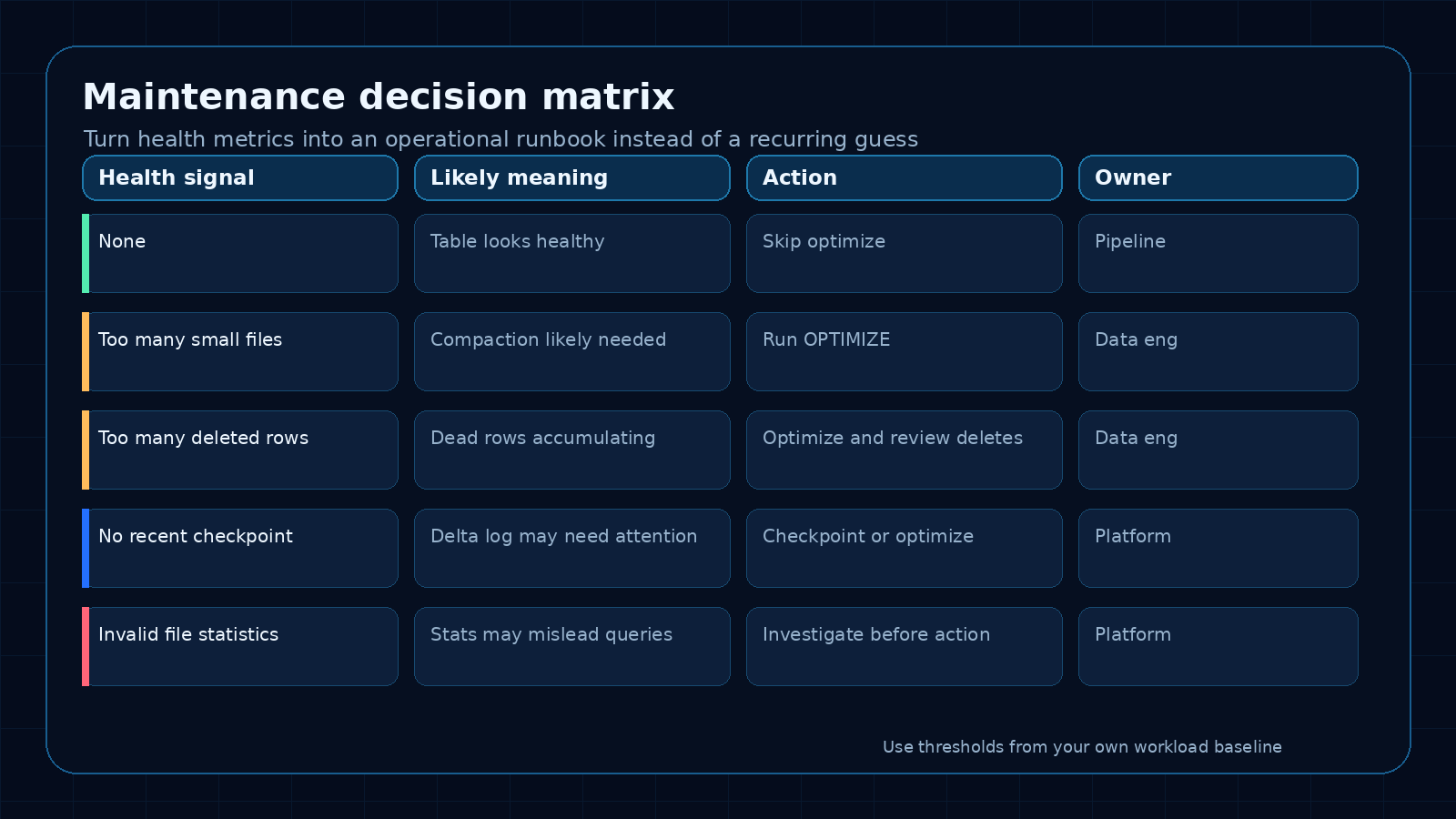 Maintenance decision matrix

Turn health metrics into an operational runbook instead of a recurring guess

| Health signal | Likely meaning | Action | Owner |
|---|---|---|---|
| None | Table looks healthy | Skip optimize | Pipeline |
| Too many small files | Compaction likely needed | Run OPTIMIZE | Data eng |
| Too many deleted rows | Dead rows accumulating | Optimize and review deletes | Data eng |
| No recent checkpoint | Delta log may need attention | Checkpoint or optimize | Platform |
| Invalid file statistics | Stats may mislead queries | Investigate before action | Platform |

Use thresholds from your own workload baseline